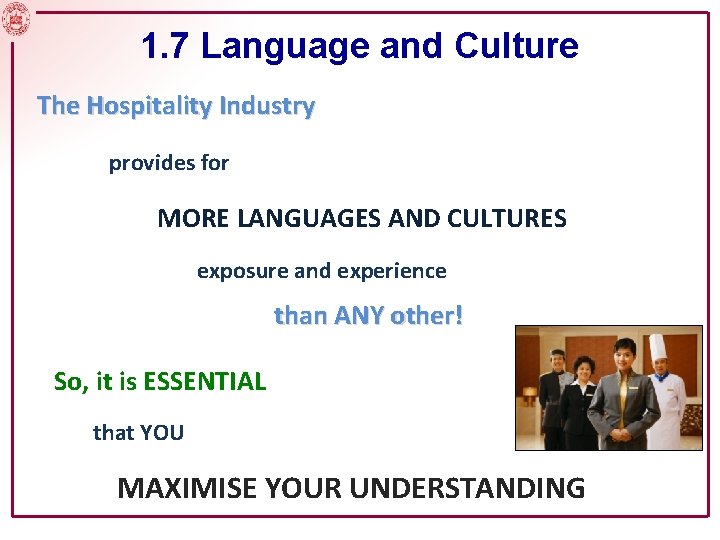 1.7 Language and Culture

The Hospitality Industry

provides for

MORE LANGUAGES AND CULTURES

exposure and experience

than ANY other!

So, it is ESSENTIAL

that YOU

MAXIMISE YOUR UNDERSTANDING